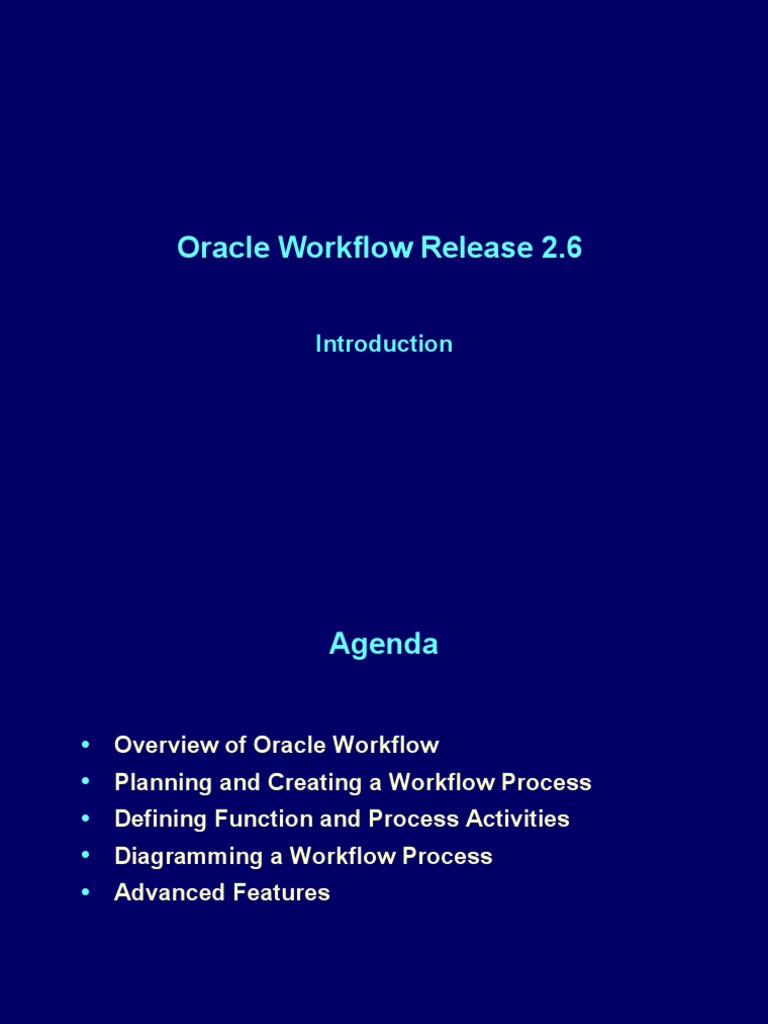 Oracle Workflow Release 2.6

Introduction

Agenda

• Overview of Oracle Workflow
• Planning and Creating a Workflow Process
• Defining Function and Process Activities
• Diagramming a Workflow Process
• Advanced Features